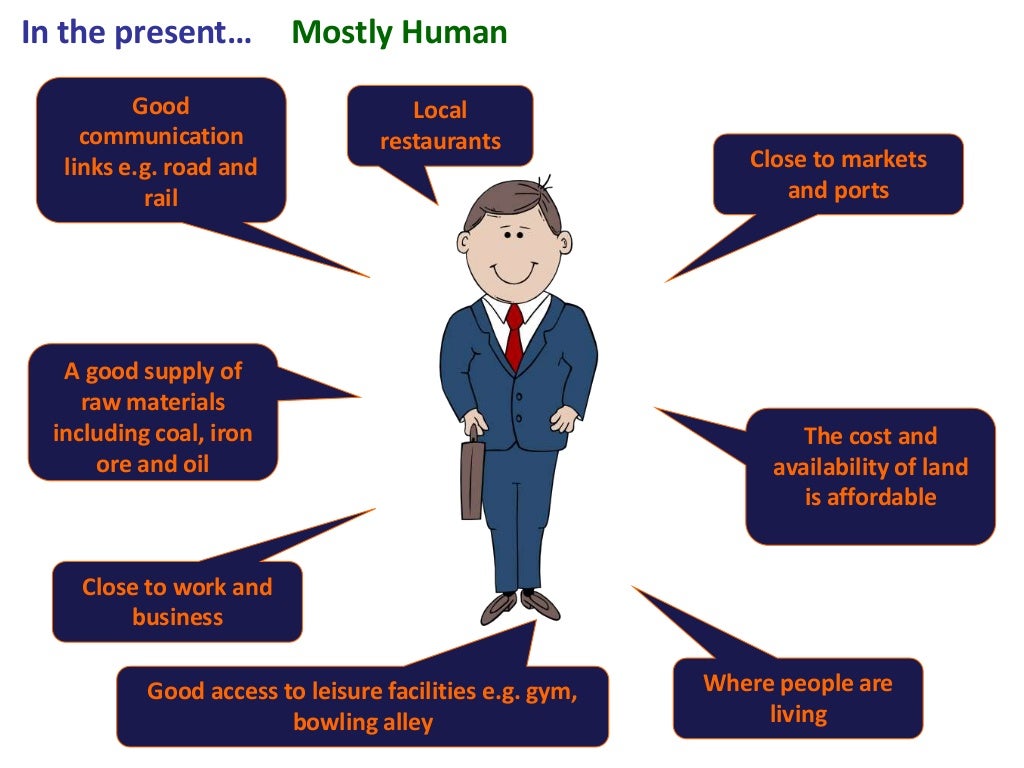 In the present… Mostly Human

Good communication links e.g. road and rail

Local restaurants

Close to markets and ports

A good supply of raw materials including coal, iron ore and oil

The cost and availability of land is affordable

Close to work and business

Good access to leisure facilities e.g. gym, bowling alley

Where people are living